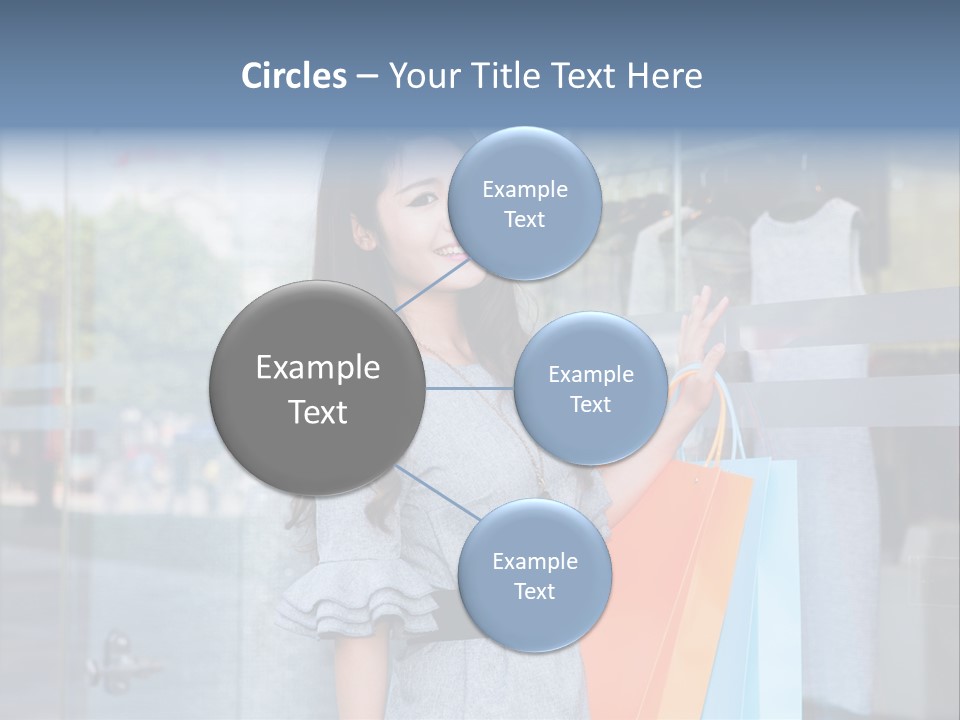 Circles – Your Title Text Here

Example Text

Example Text

Example Text

Example Text